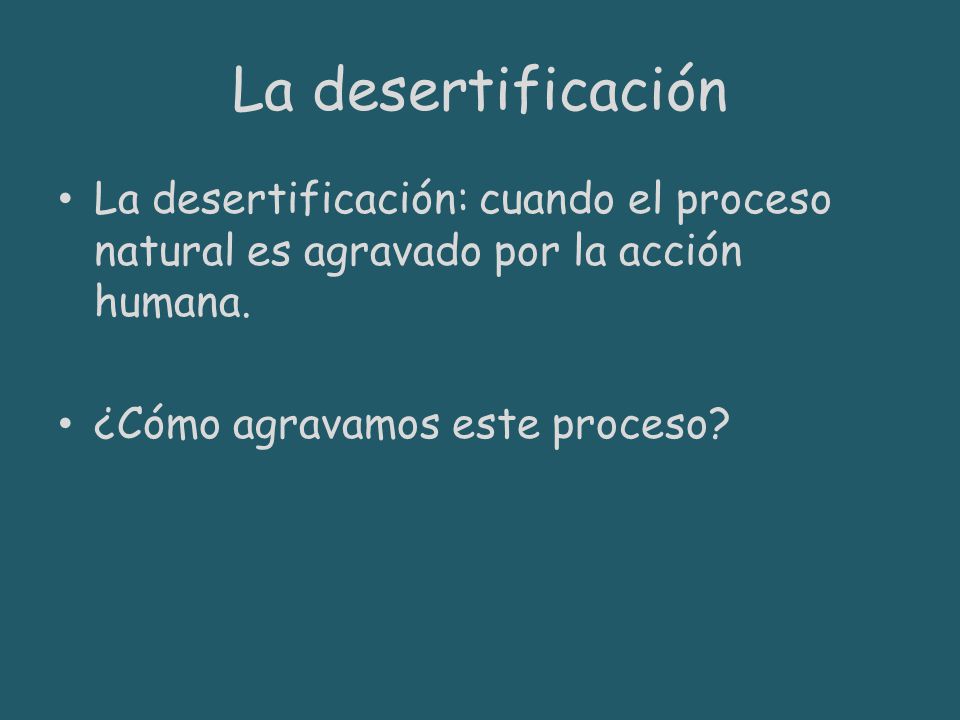 La desertificación

• La desertificación: cuando el proceso natural es agravado por la acción humana.

• ¿Cómo agravamos este proceso?